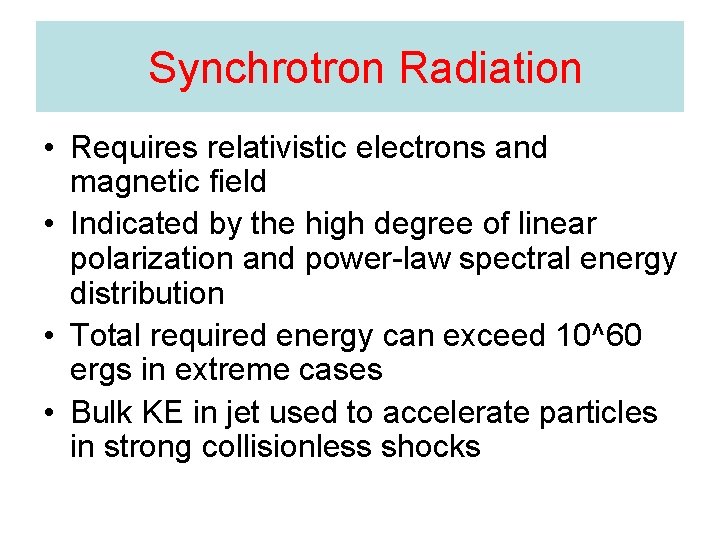 Synchrotron Radiation

• Requires relativistic electrons and magnetic field
• Indicated by the high degree of linear polarization and power-law spectral energy distribution
• Total required energy can exceed 10^60 ergs in extreme cases
• Bulk KE in jet used to accelerate particles in strong collisionless shocks